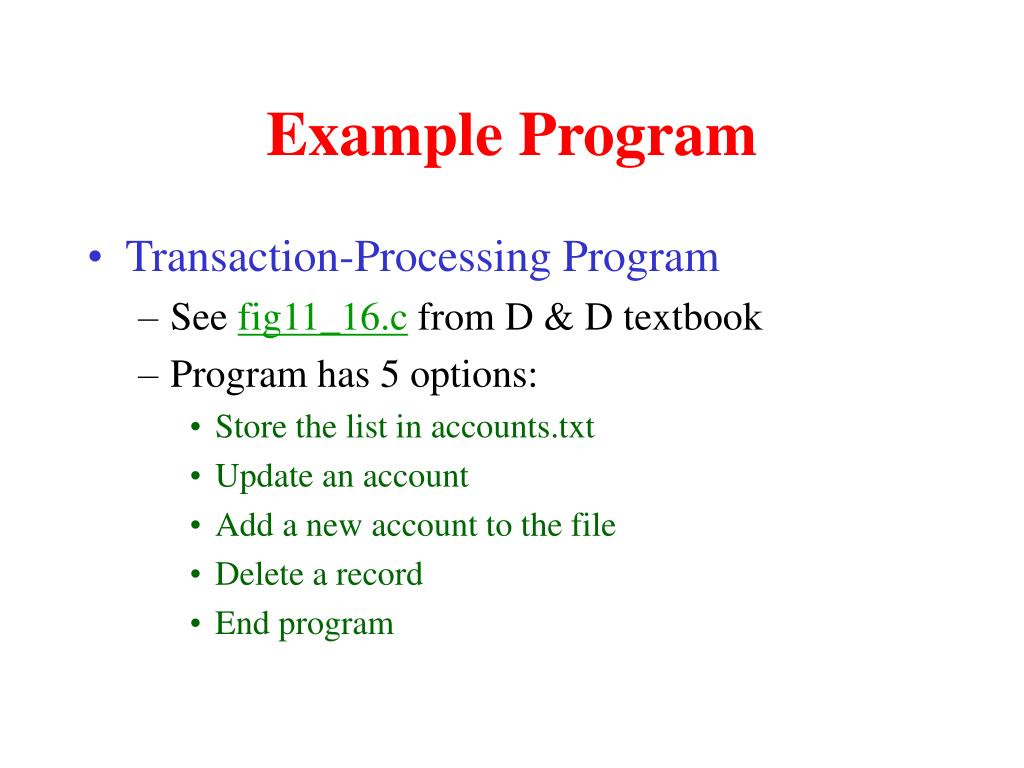 Example Program

• Transaction-Processing Program
– See fig11_16.c from D & D textbook
– Program has 5 options:
• Store the list in accounts.txt
• Update an account
• Add a new account to the file
• Delete a record
• End program